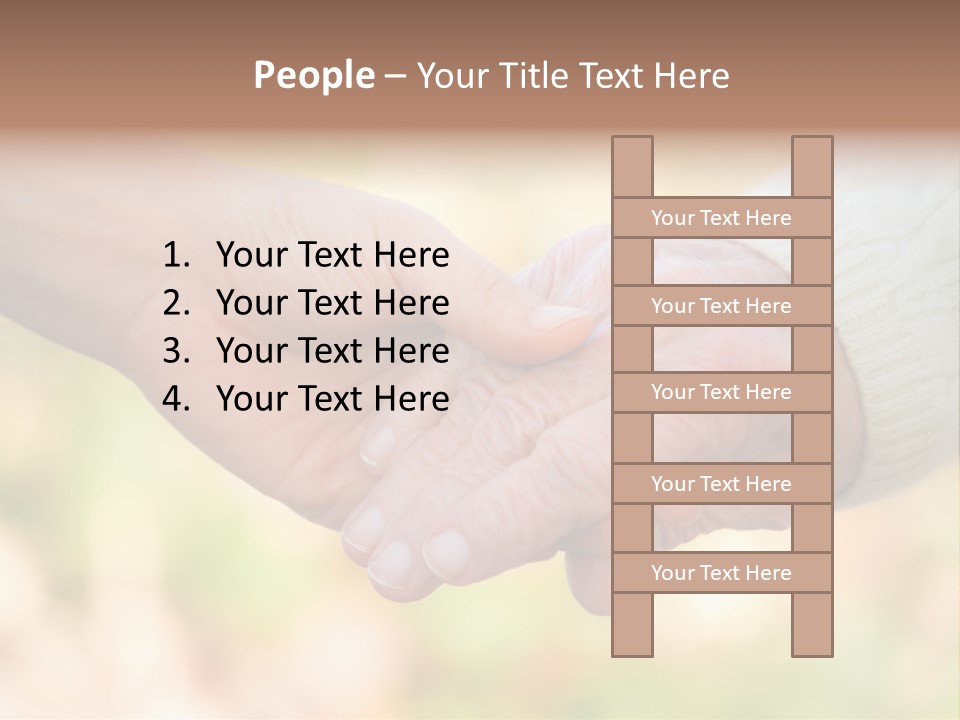 People – Your Title Text Here

1. Your Text Here
2. Your Text Here
3. Your Text Here
4. Your Text Here

Your Text Here

Your Text Here

Your Text Here

Your Text Here

Your Text Here